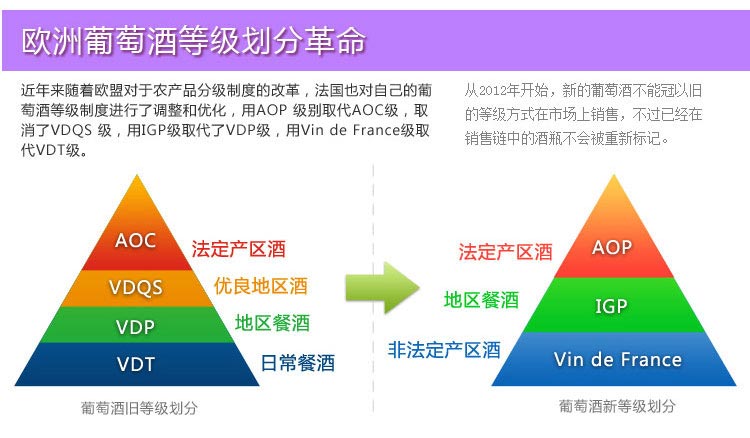 欧洲葡萄酒等级划分革命

近年来随着欧盟对于农产品分级制度的改革，法国也对自己的葡萄酒等级制度进行了调整和优化，用AOP 级别取代AOC级，取消了VDQS 级，用IGP级取代了VDP级，用Vin de France级取代VDT级。

从2012年开始，新的葡萄酒不能冠以旧的等级方式在市场上销售，不过已经在销售链中的酒瓶不会被重新标记。

AOC
法定产区酒
VDQS
优良地区酒
VDP
地区餐酒
VDT
日常餐酒

葡萄酒旧等级划分

法定产区酒
AOP
地区餐酒
IGP
非法定产区酒
Vin de France

葡萄酒新等级划分